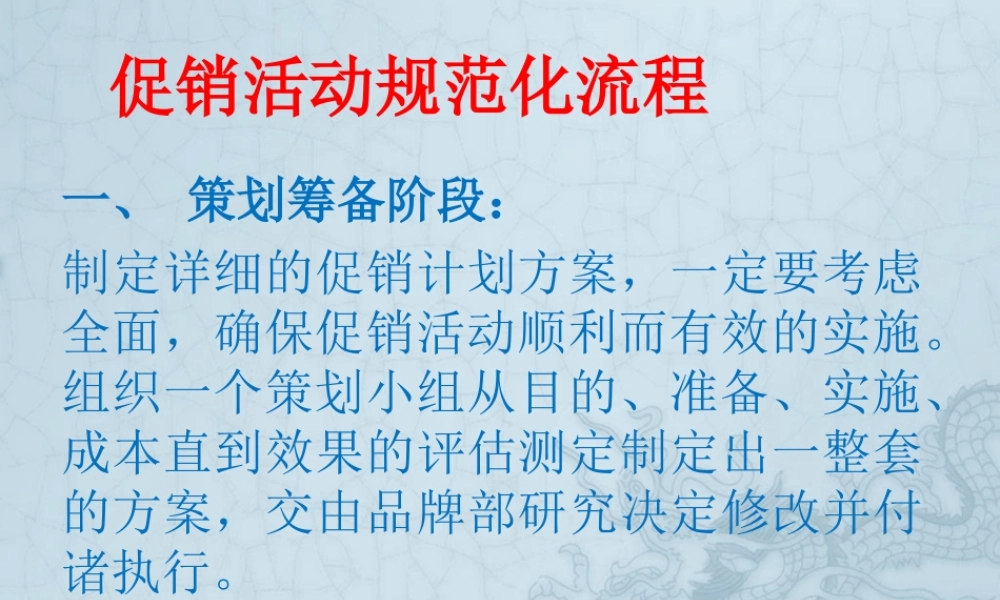 促销活动规范化流程

一、　策划筹备阶段：

制定详细的促销计划方案，一定要考虑全面，确保促销活动顺利而有效的实施。组织一个策划小组从目的、准备、实施、成本直到效果的评估测定制定出一整套的方案，交由品牌部研究决定修改并付诸执行。